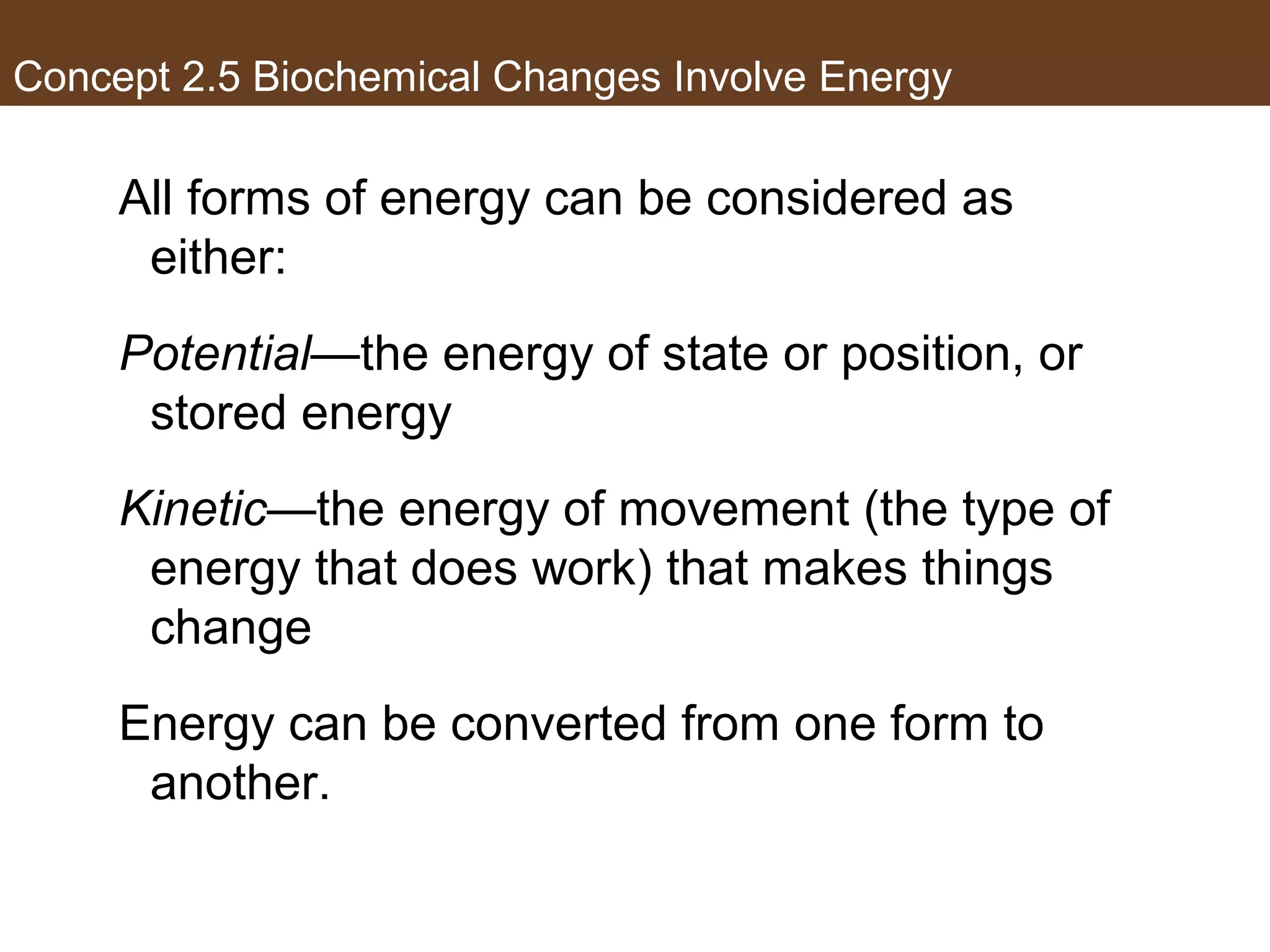 Concept 2.5 Biochemical Changes Involve Energy

All forms of energy can be considered as either:

Potential—the energy of state or position, or stored energy

Kinetic—the energy of movement (the type of energy that does work) that makes things change

Energy can be converted from one form to another.